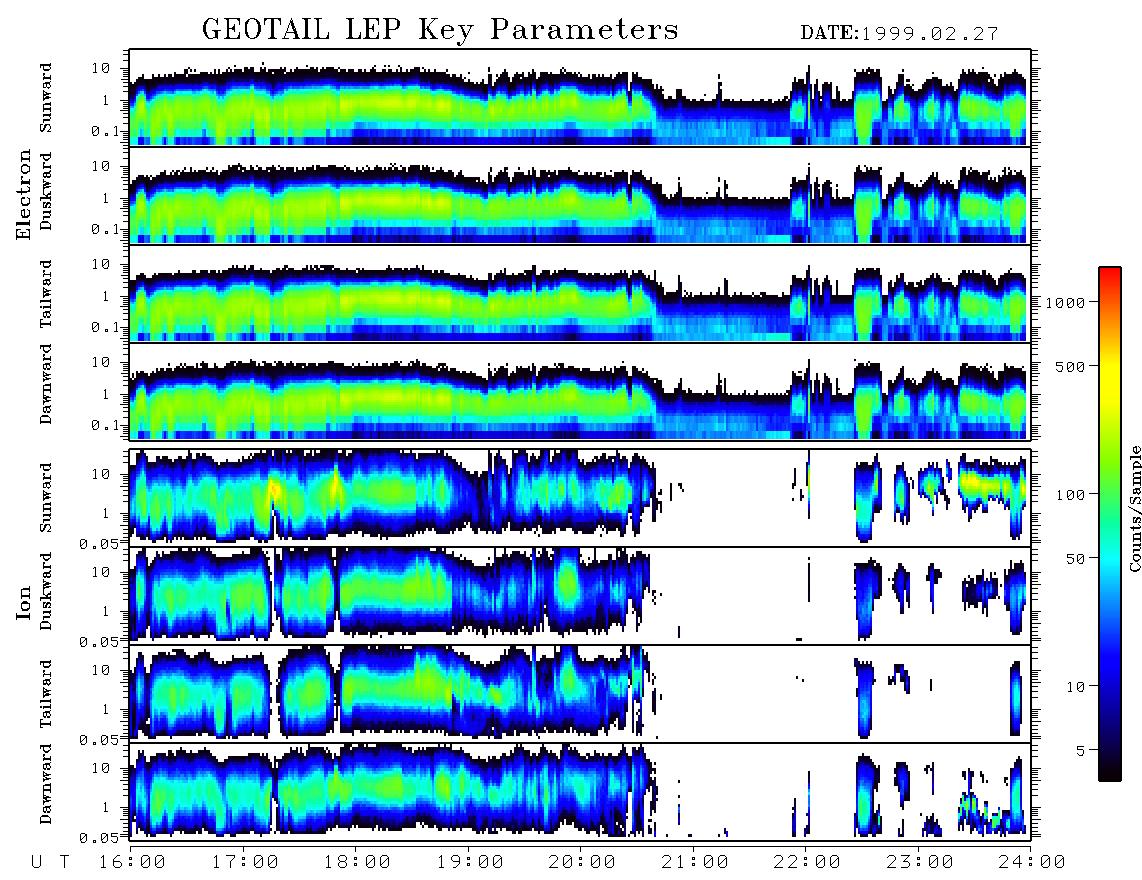 GEOTAIL LEP Key Parameters

DATE:1999.02.27

Electron

Sunward
10
1
0.1

Duskward
10
1
0.1

Tailward
10
1
0.1

Dawnward
10
1
0.1

Ion

Sunward
10
1
0.05

Duskward
10
1
0.05

Tailward
10
1
0.05

Dawnward
10
1
0.05

U T 16:00 17:00 18:00 19:00 20:00 21:00 22:00 23:00 24:00

1000
500
100
50
10
5

Counts/Sample